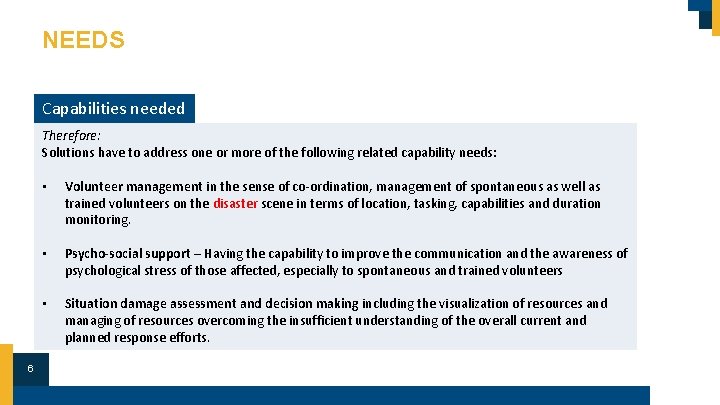 NEEDS

Capabilities needed

Therefore:
Solutions have to address one or more of the following related capability needs:

▪ Volunteer management in the sense of co-ordination, management of spontaneous as well as trained volunteers on the disaster scene in terms of location, tasking, capabilities and duration monitoring.

▪ Psycho-social support – Having the capability to improve the communication and the awareness of psychological stress of those affected, especially to spontaneous and trained volunteers

▪ Situation damage assessment and decision making including the visualization of resources and managing of resources overcoming the insufficient understanding of the overall current and planned response efforts.

6